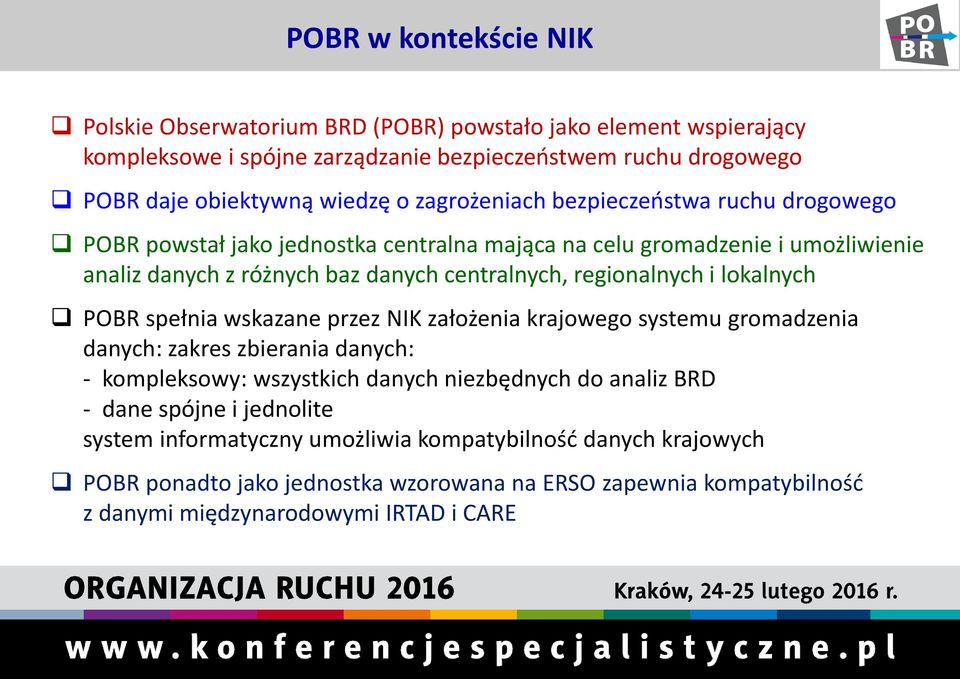 POBR w kontekście NIK

PO
BR

❑ Polskie Obserwatorium BRD (POBR) powstało jako element wspierający kompleksowe i spójne zarządzanie bezpieczeństwem ruchu drogowego

❑ POBR daje obiektywną wiedzę o zagrożeniach bezpieczeństwa ruchu drogowego

❑ POBR powstał jako jednostka centralna mająca na celu gromadzenie i umożliwienie analiz danych z różnych baz danych centralnych, regionalnych i lokalnych

❑ POBR spełnia wskazane przez NIK założenia krajowego systemu gromadzenia danych: zakres zbierania danych:
- kompleksowy: wszystkich danych niezbędnych do analiz BRD
- dane spójne i jednolite
system informatyczny umożliwia kompatybilność danych krajowych

❑ POBR ponadto jako jednostka wzorowana na ERSO zapewnia kompatybilność z danymi międzynarodowymi IRTAD i CARE

ORGANIZACJA RUCHU 2016

Kraków, 24-25 lutego 2016 r.

www.konferencjespecjalistyczne.pl